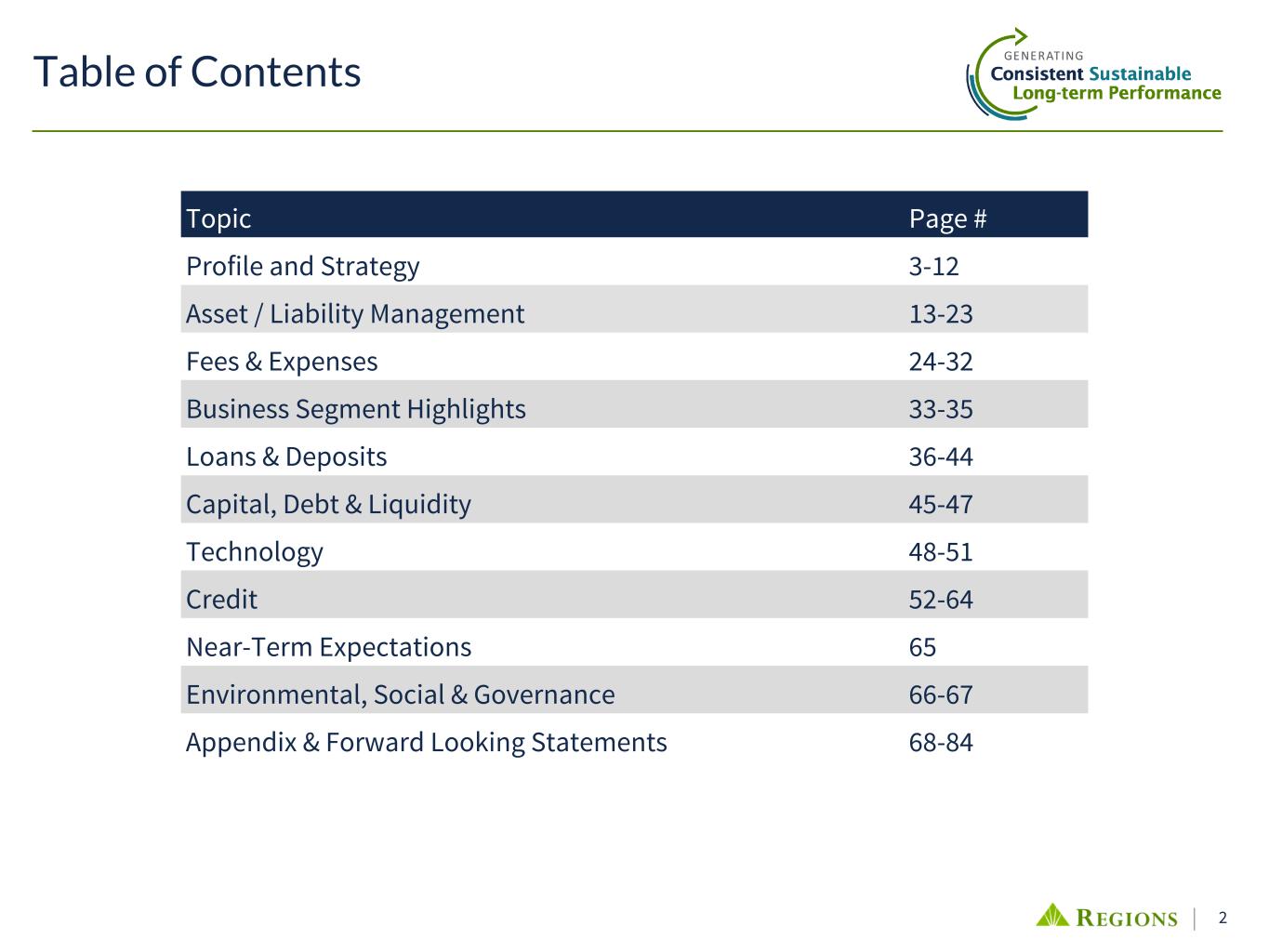 Table of Contents

GENERATING
Consistent Sustainable
Long-term Performance

| Topic | Page # |
|---|---|
| Profile and Strategy | 3-12 |
| Asset / Liability Management | 13-23 |
| Fees & Expenses | 24-32 |
| Business Segment Highlights | 33-35 |
| Loans & Deposits | 36-44 |
| Capital, Debt & Liquidity | 45-47 |
| Technology | 48-51 |
| Credit | 52-64 |
| Near-Term Expectations | 65 |
| Environmental, Social & Governance | 66-67 |
| Appendix & Forward Looking Statements | 68-84 |

REGIONS | 2